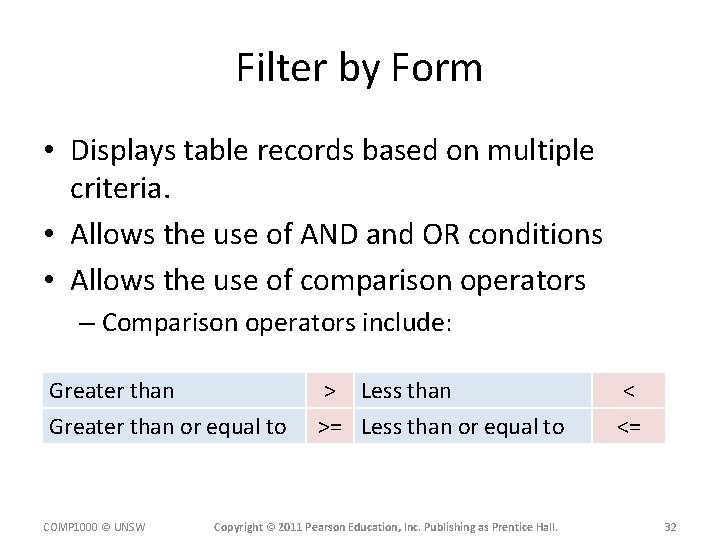 Filter by Form

• Displays table records based on multiple criteria.
• Allows the use of AND and OR conditions
• Allows the use of comparison operators
– Comparison operators include:

| Greater than | > | Less than | < |
|---|---|---|---|
| Greater than or equal to | >= | Less than or equal to | <= |

COMP1000 © UNSW Copyright © 2011 Pearson Education, Inc. Publishing as Prentice Hall. 32